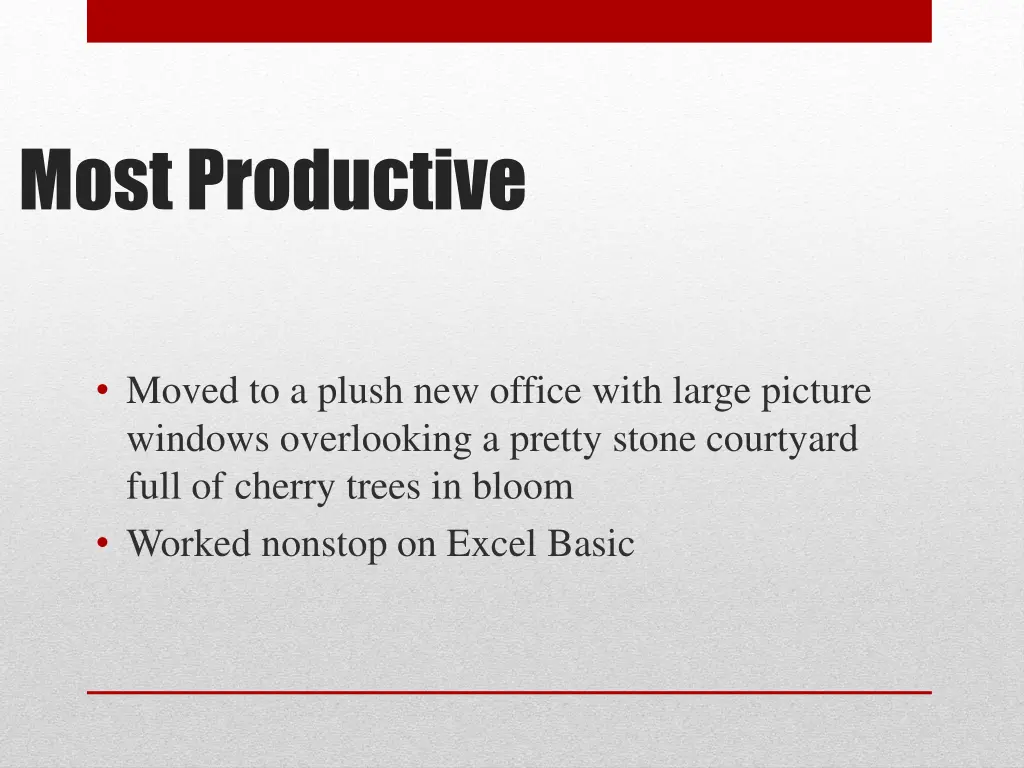 Most Productive

• Moved to a plush new office with large picture windows overlooking a pretty stone courtyard full of cherry trees in bloom
• Worked nonstop on Excel Basic